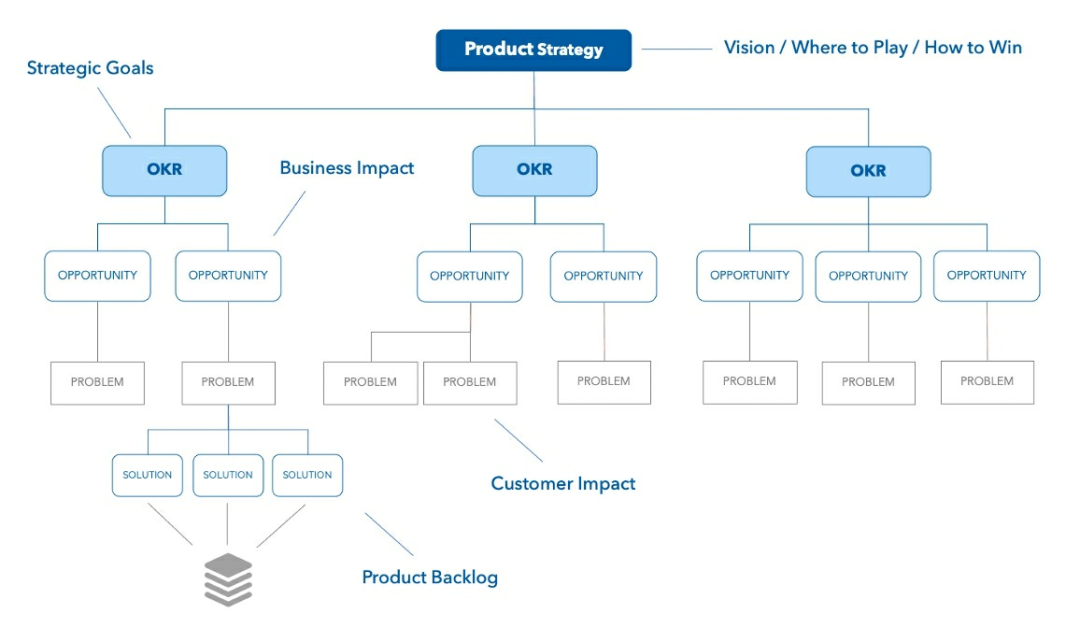 Product Strategy

Vision / Where to Play / How to Win

Strategic Goals

OKR

Business Impact

OKR

OKR

OPPORTUNITY

OPPORTUNITY

OPPORTUNITY

OPPORTUNITY

OPPORTUNITY

OPPORTUNITY

OPPORTUNITY

PROBLEM

PROBLEM

PROBLEM

PROBLEM

PROBLEM

PROBLEM

PROBLEM

PROBLEM

SOLUTION

SOLUTION

SOLUTION

Customer Impact

Product Backlog